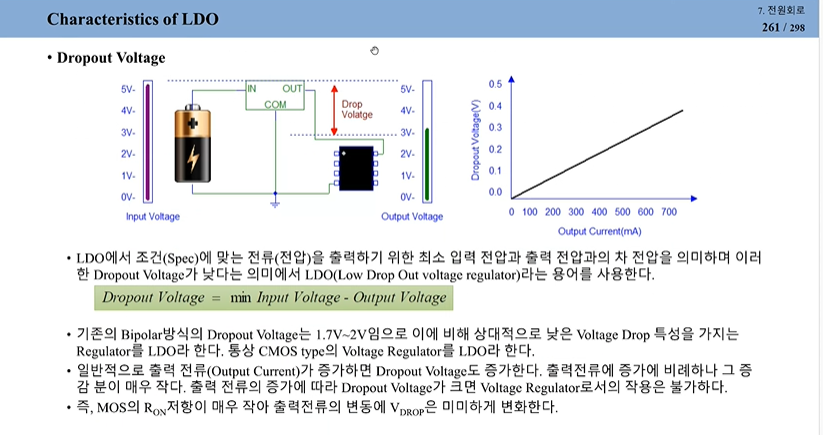 Characteristics of LDO

7. 전원회로
261 / 298

• Dropout Voltage

5V-
4V-
3V-
2V-
1V-
0V-
Input Voltage

IN
OUT
COM

Drop Volatge

5V-
4V-
3V-
2V-
1V-
0V-
Output Voltage

Dropout Voltage(V)
0.5
0.4
0.3
0.2
0.1
0.0
0 100 200 300 400 500 600 700
Output Current(mA)

• LDO에서 조건(Spec)에 맞는 전류(전압)을 출력하기 위한 최소 입력 전압과 출력 전압과의 차 전압을 의미하며 이러한 Dropout Voltage가 낮다는 의미에서 LDO(Low Drop Out voltage regulator)라는 용어를 사용한다.

Dropout Voltage = min Input Voltage - Output Voltage

• 기존의 Bipolar방식의 Dropout Voltage는 1.7V~2V임으로 이에 비해 상대적으로 낮은 Voltage Drop 특성을 가지는 Regulator를 LDO라 한다. 통상 CMOS type의 Voltage Regulator를 LDO라 한다.

• 일반적으로 출력 전류(Output Current)가 증가하면 Dropout Voltage도 증가한다. 출력전류에 증가에 비례하나 그 증감 분이 매우 작다. 출력 전류의 증가에 따라 Dropout Voltage가 크면 Voltage Regulator로서의 작용은 불가하다.

• 즉, MOS의 $R_{ON}$저항이 매우 작아 출력전류의 변동에 $V_{DROP}$은 미미하게 변화한다.